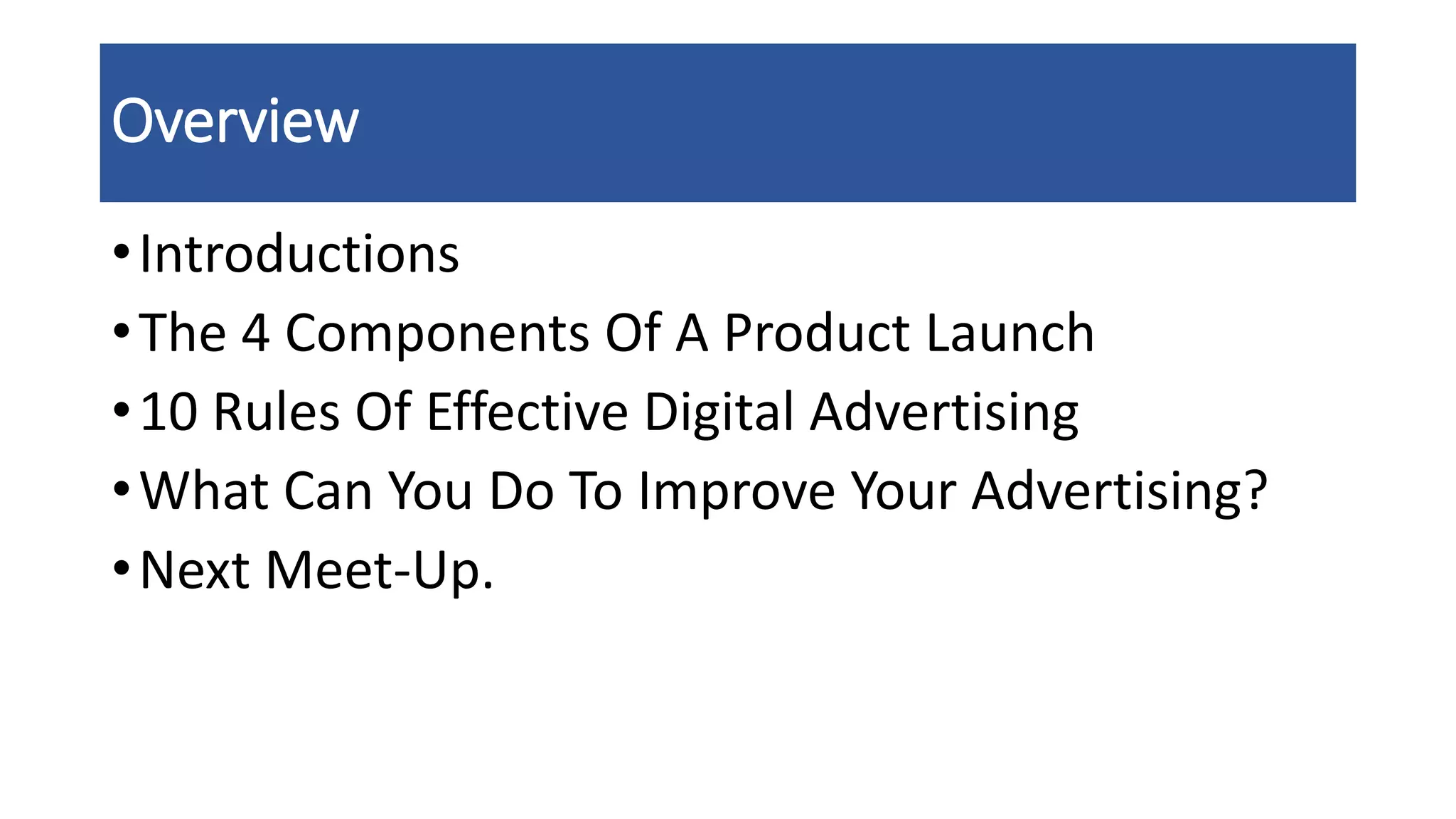 Overview

• Introductions
• The 4 Components Of A Product Launch
• 10 Rules Of Effective Digital Advertising
• What Can You Do To Improve Your Advertising?
• Next Meet-Up.